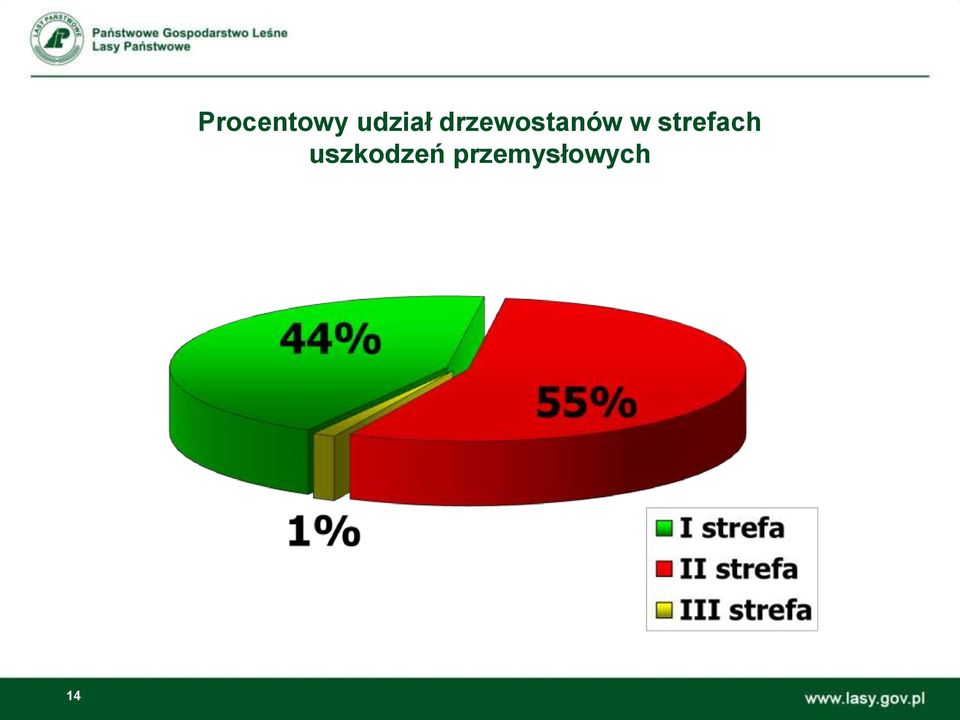 LASY PAŃSTWOWE

Państwowe Gospodarstwo Leśne
Lasy Państwowe

Procentowy udział drzewostanów w strefach uszkodzeń przemysłowych

44%

55%

1%

I strefa
II strefa
III strefa

14

www.lasy.gov.pl